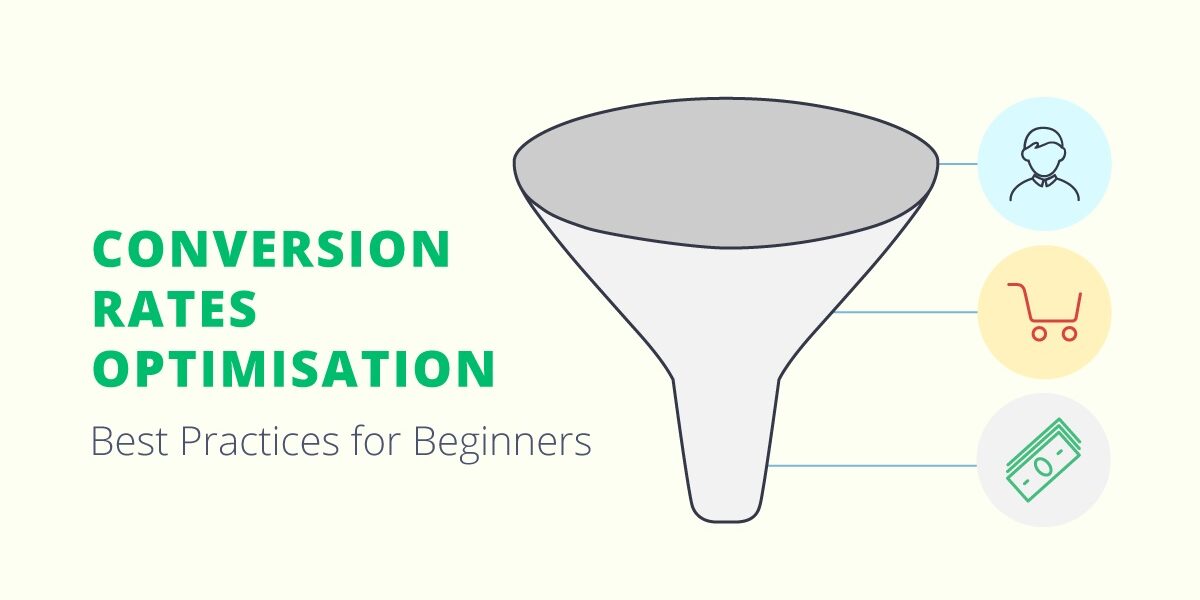 CONVERSION RATES OPTIMISATION

Best Practices for Beginners